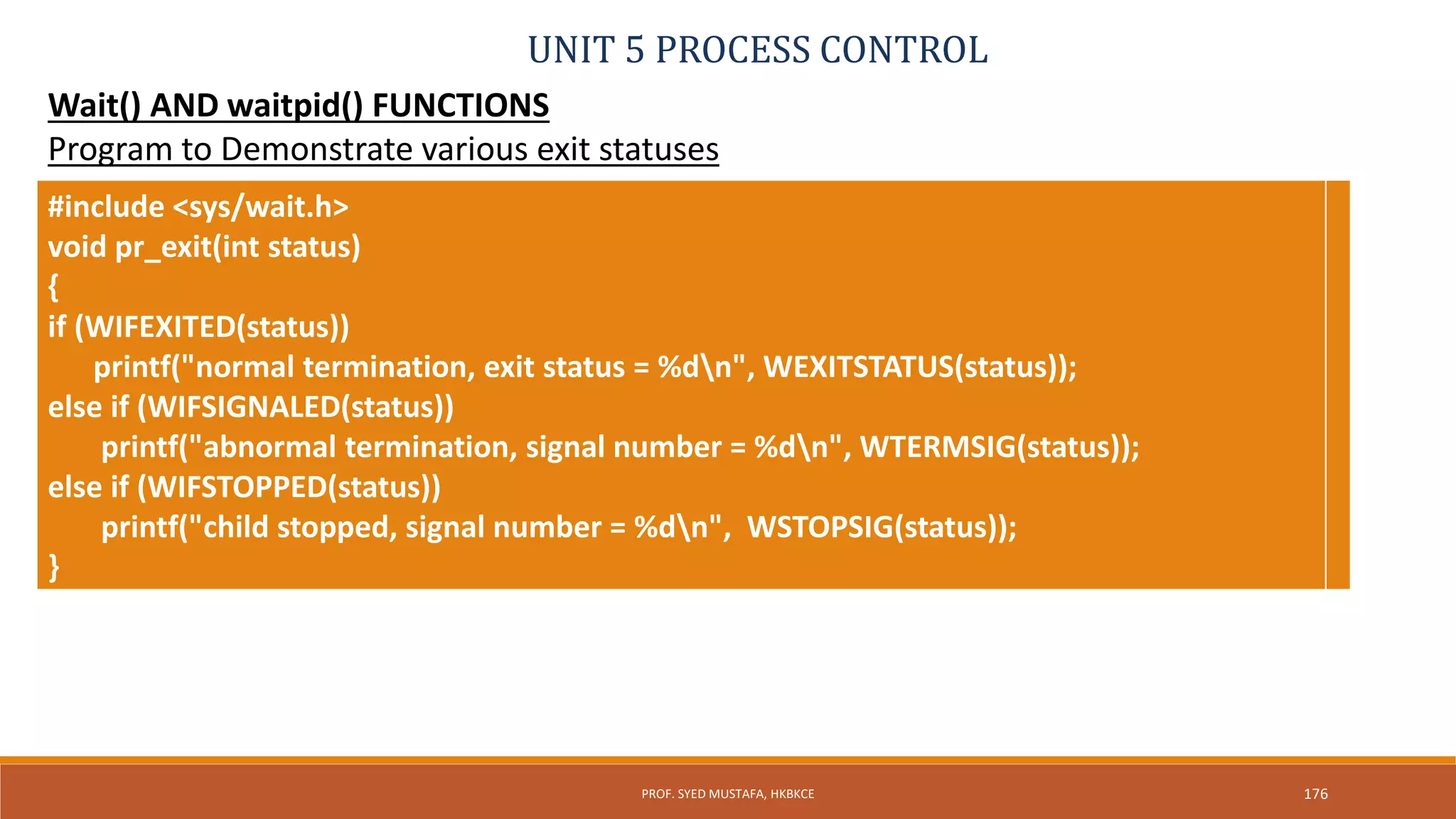 UNIT 5 PROCESS CONTROL

Wait() AND waitpid() FUNCTIONS

Program to Demonstrate various exit statuses

#include <sys/wait.h>
void pr_exit(int status)
{
if (WIFEXITED(status))
    printf("normal termination, exit status = %d\n", WEXITSTATUS(status));
else if (WIFSIGNALED(status))
    printf("abnormal termination, signal number = %d\n", WTERMSIG(status));
else if (WIFSTOPPED(status))
    printf("child stopped, signal number = %d\n",  WSTOPSIG(status));
}

PROF. SYED MUSTAFA, HKBKCE

176